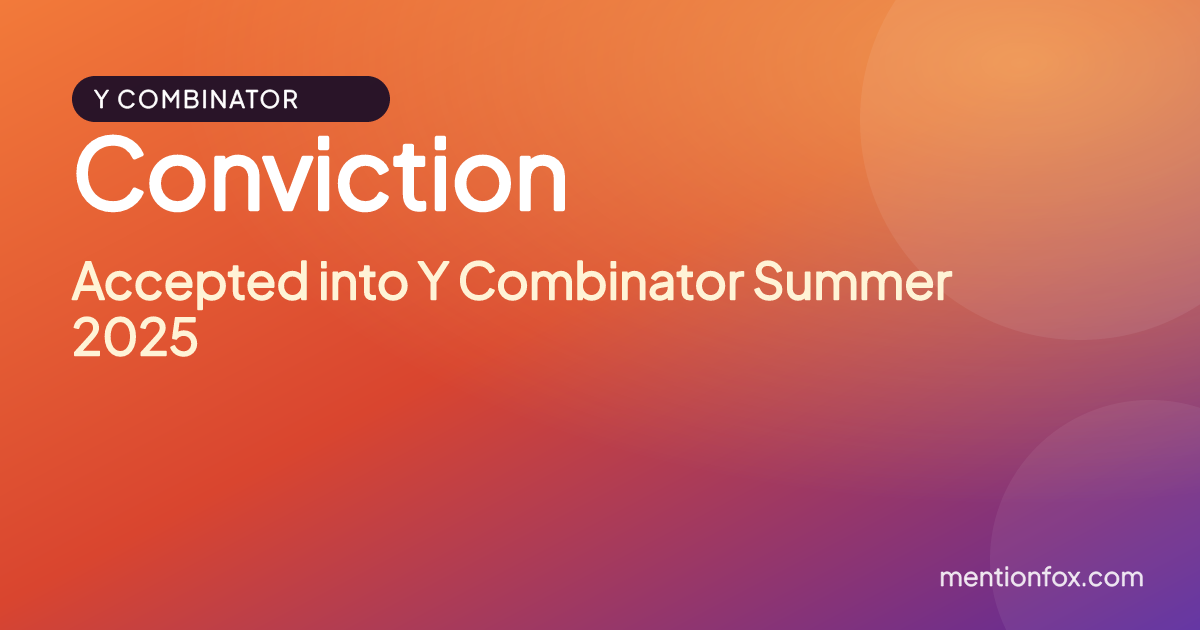 Y COMBINATOR

Conviction

Accepted into Y Combinator Summer 2025

mentionfox.com